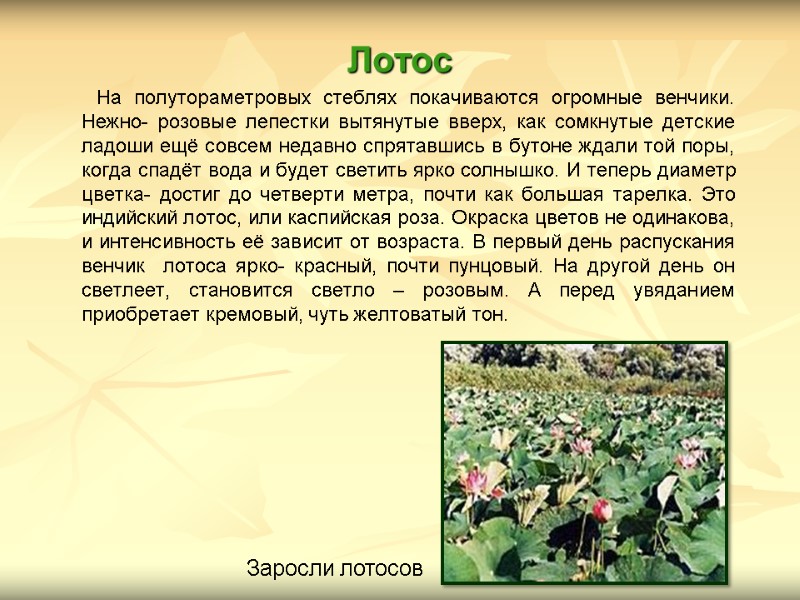 Лотос

На полутораметровых стеблях покачиваются огромные венчики. Нежно- розовые лепестки вытянутые вверх, как сомкнутые детские ладоши ещё совсем недавно спрятавшись в бутоне ждали той поры, когда спадёт вода и будет светить ярко солнышко. И теперь диаметр цветка- достиг до четверти метра, почти как большая тарелка. Это индийский лотос, или каспийская роза. Окраска цветов не одинакова, и интенсивность её зависит от возраста. В первый день распускания венчик лотоса ярко- красный, почти пунцовый. На другой день он светлеет, становится светло – розовым. А перед увяданием приобретает кремовый, чуть желтоватый тон.

Заросли лотосов